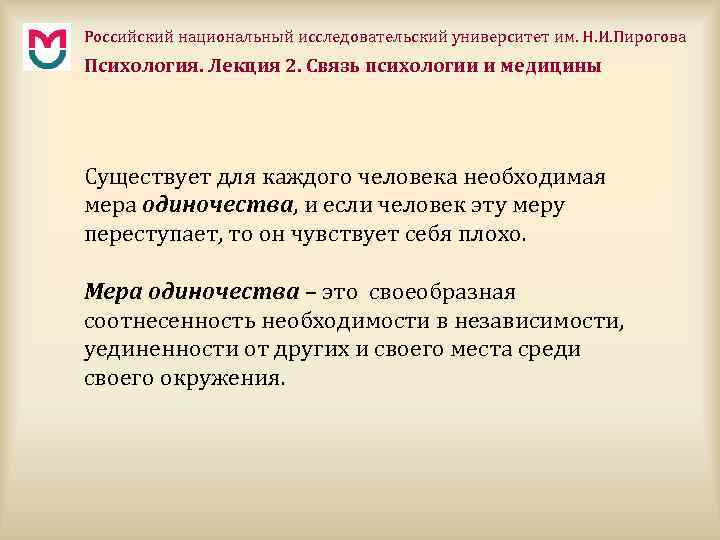 Российский национальный исследовательский университет им. Н.И.Пирогова
Психология. Лекция 2. Связь психологии и медицины

Существует для каждого человека необходимая мера одиночества, и если человек эту меру переступает, то он чувствует себя плохо.

Мера одиночества – это своеобразная соотнесенность необходимости в независимости, уединенности от других и своего места среди своего окружения.